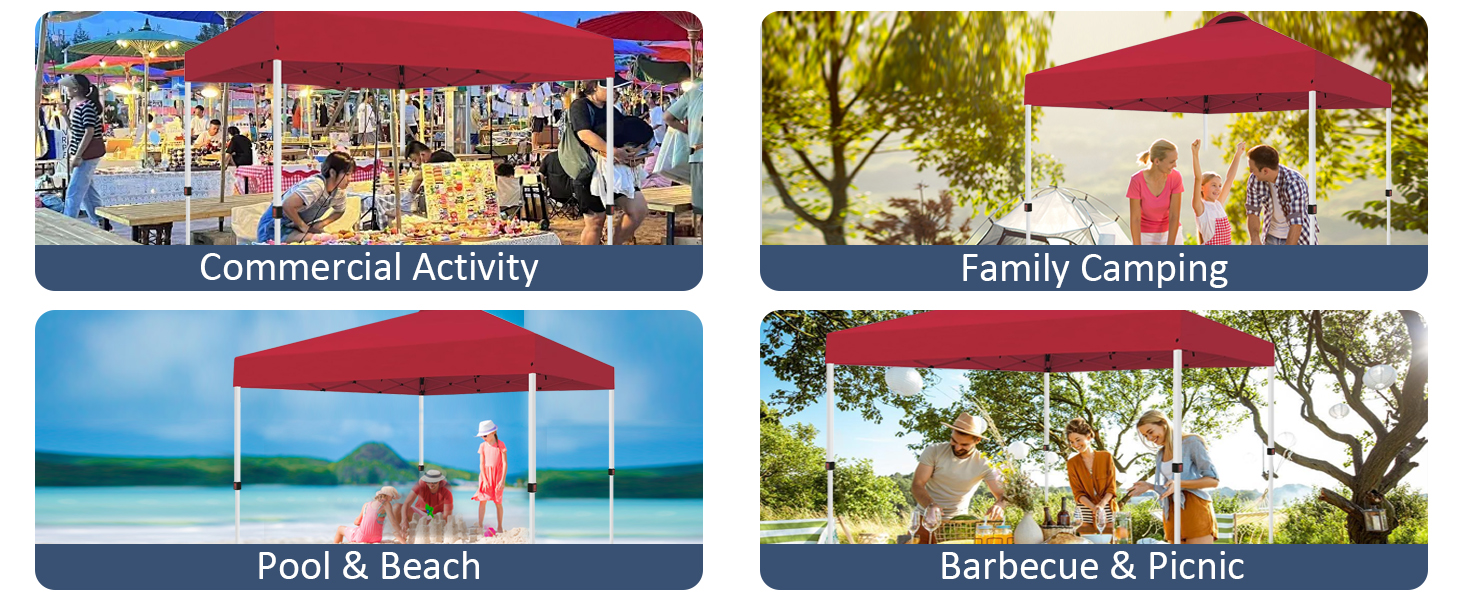 Commercial Activity

Family Camping

Pool & Beach

Barbecue & Picnic